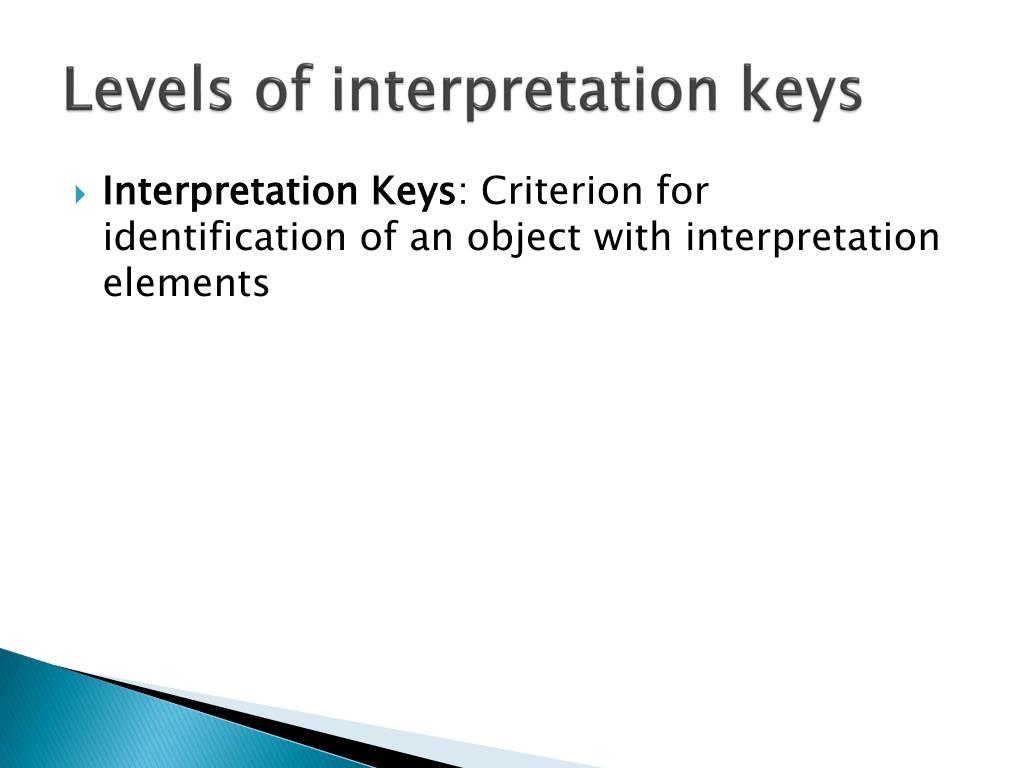 Levels of interpretation keys

Interpretation Keys: Criterion for identification of an object with interpretation elements